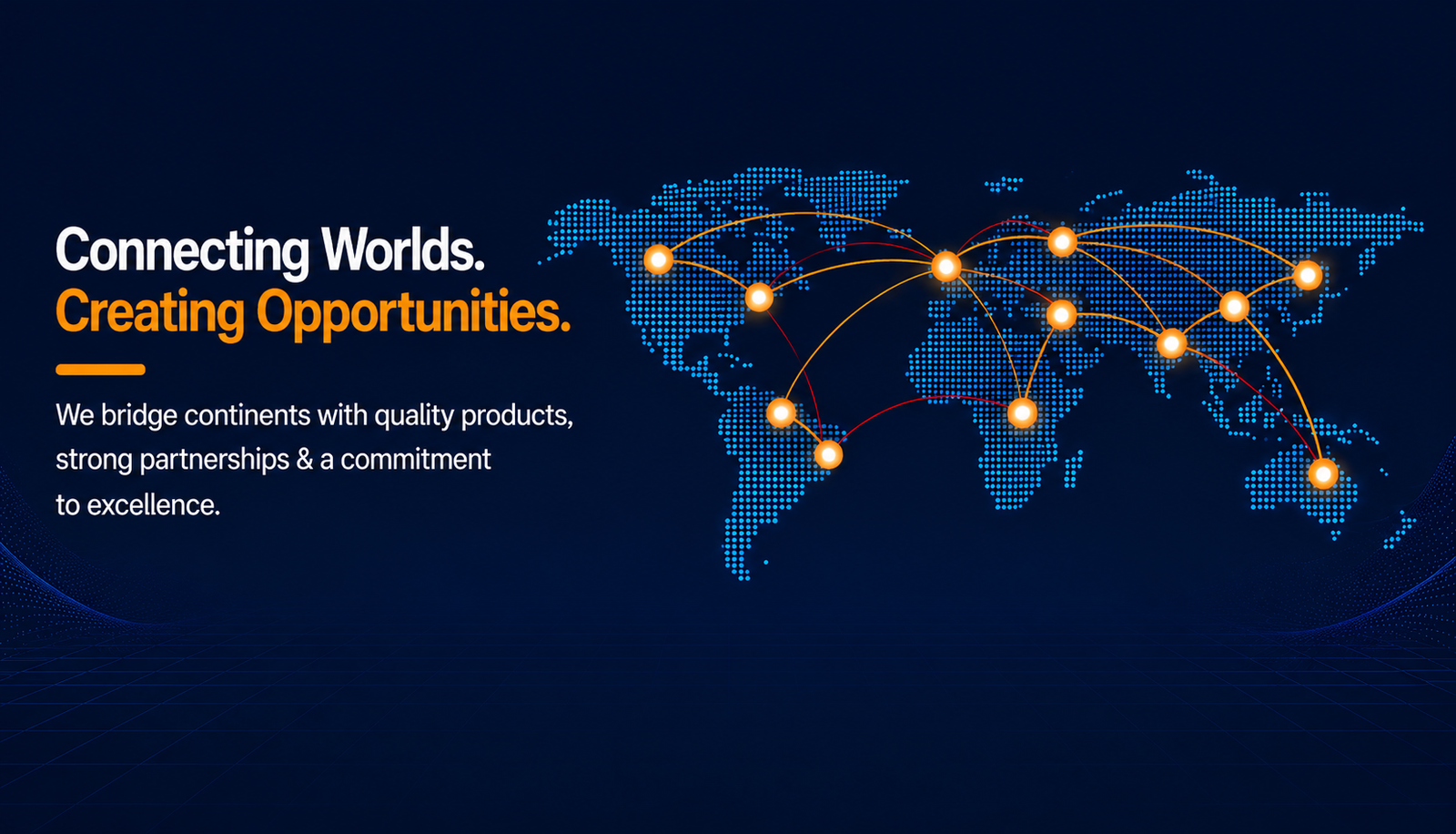 Connecting Worlds.
Creating Opportunities.

We bridge continents with quality products, strong partnerships & a commitment to excellence.